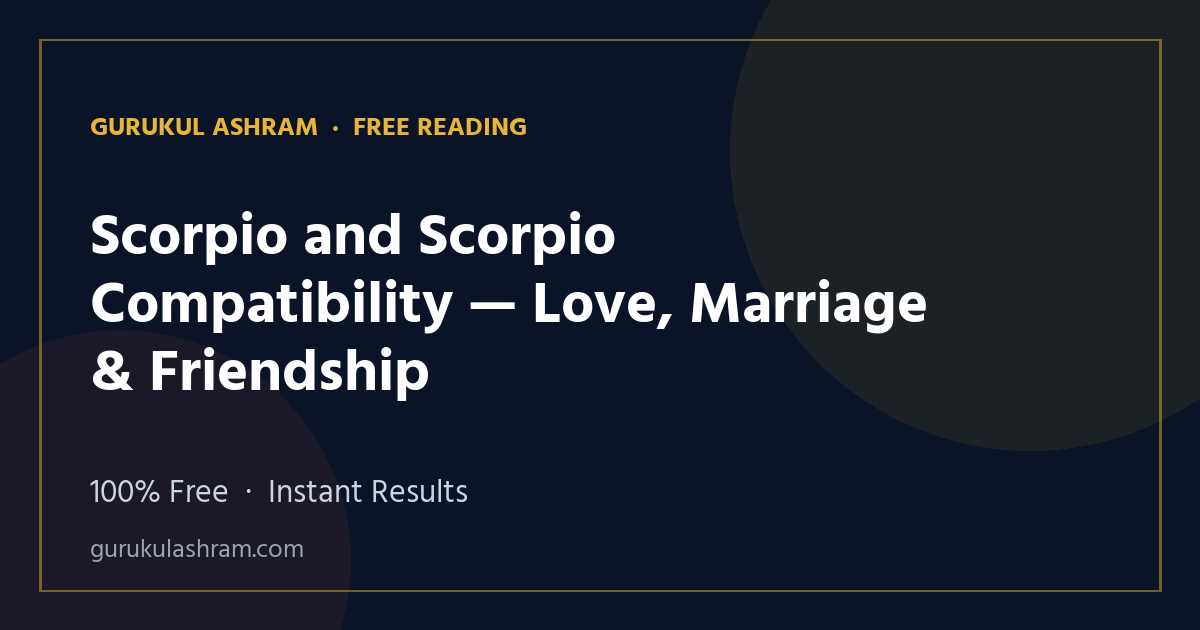 GURUKUL ASHRAM · FREE READING

Scorpio and Scorpio Compatibility — Love, Marriage & Friendship

100% Free · Instant Results

gurukulashram.com